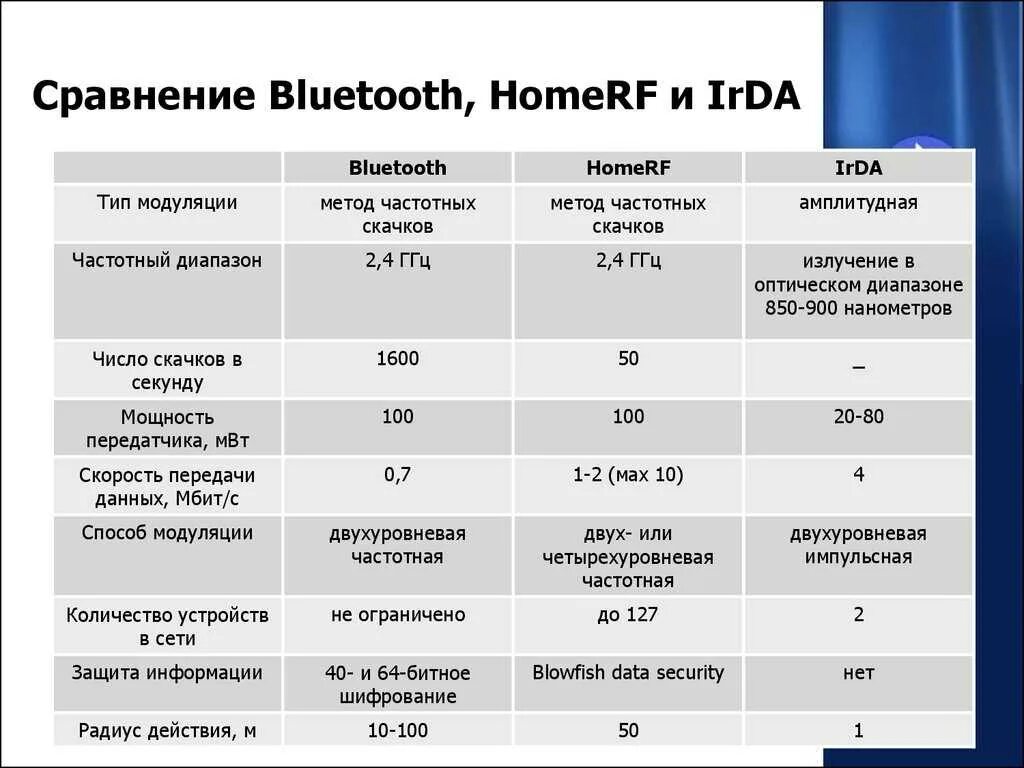 Сравнение Bluetooth, HomeRF и IrDA

| | Bluetooth | HomeRF | IrDA |
|---|---|---|---|
| Тип модуляции | метод частотных скачков | метод частотных скачков | амплитудная |
| Частотный диапазон | 2,4 ГГц | 2,4 ГГц | излучение в оптическом диапазоне 850-900 нанометров |
| Число скачков в секунду | 1600 | 50 | _ |
| Мощность передатчика, мВт | 100 | 100 | 20-80 |
| Скорость передачи данных, Мбит/с | 0,7 | 1-2 (мах 10) | 4 |
| Способ модуляции | двухуровневая частотная | двух- или четырехуровневая частотная | двухуровневая импульсная |
| Количество устройств в сети | не ограничено | до 127 | 2 |
| Защита информации | 40- и 64-битное шифрование | Blowfish data security | нет |
| Радиус действия, м | 10-100 | 50 | 1 |